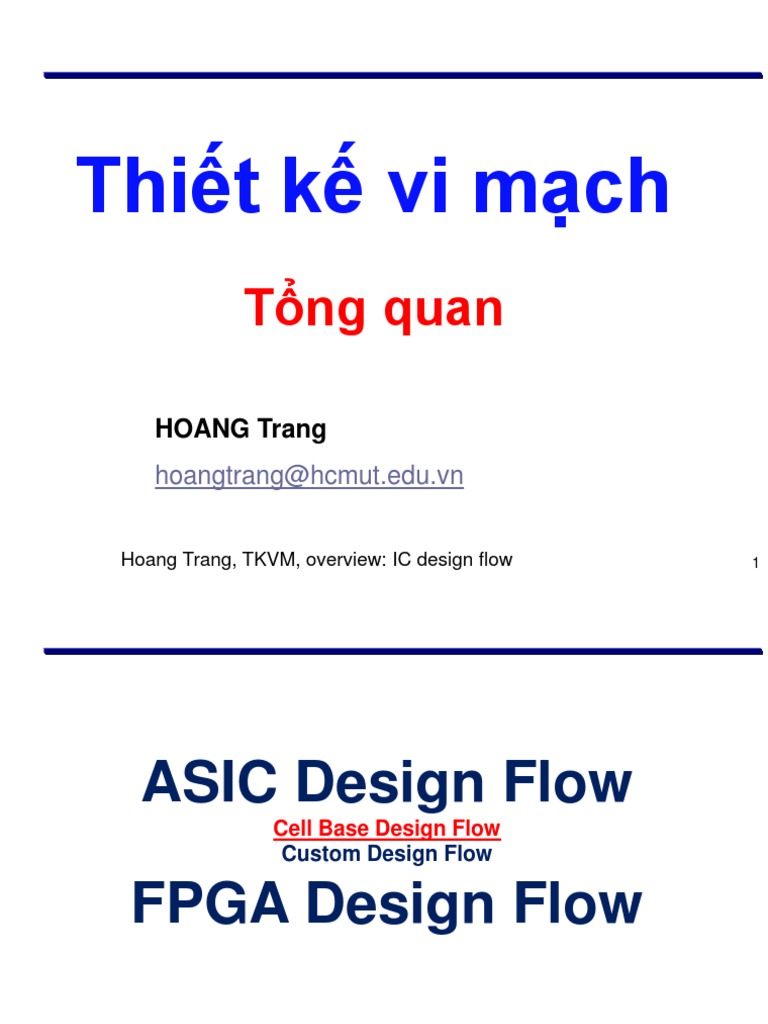 Thiết kế vi mạch

Tổng quan

HOANG Trang

hoangtrang@hcmut.edu.vn

Hoang Trang, TKVM, overview: IC design flow

1

ASIC Design Flow

Cell Base Design Flow

Custom Design Flow

FPGA Design Flow